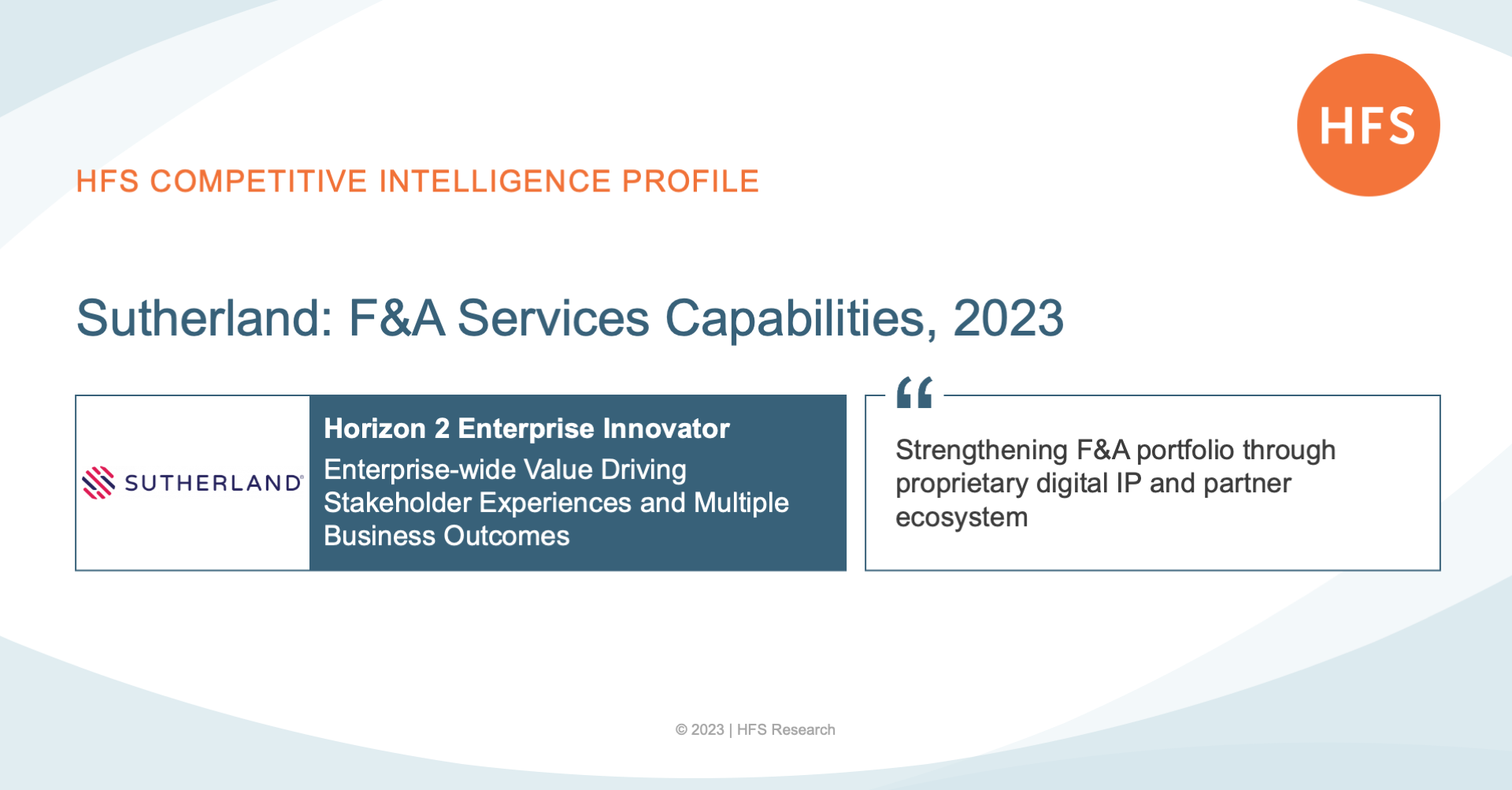 HFS

HFS COMPETITIVE INTELLIGENCE PROFILE

Sutherland: F&A Services Capabilities, 2023

SUTHERLAND

Horizon 2 Enterprise Innovator

Enterprise-wide Value Driving Stakeholder Experiences and Multiple Business Outcomes

“

Strengthening F&A portfolio through proprietary digital IP and partner ecosystem

© 2023 | HFS Research